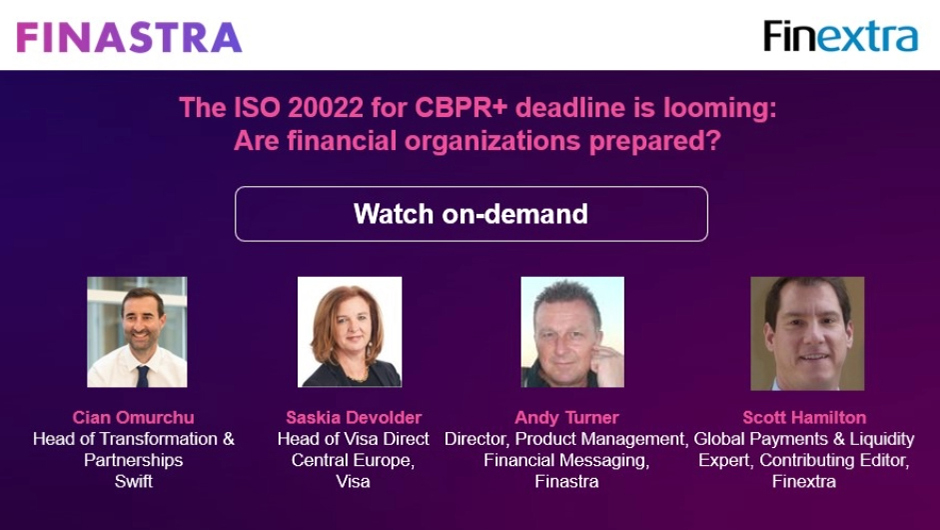 FINASTRA

Finextra

The ISO 20022 for CBPR+ deadline is looming: Are financial organizations prepared?

Watch on-demand

Cian Omurchu
Head of Transformation & Partnerships
Swift

Saskia Devolder
Head of Visa Direct Central Europe,
Visa

Andy Turner
Director, Product Management, Financial Messaging,
Finastra

Scott Hamilton
Global Payments & Liquidity Expert, Contributing Editor,
Finextra